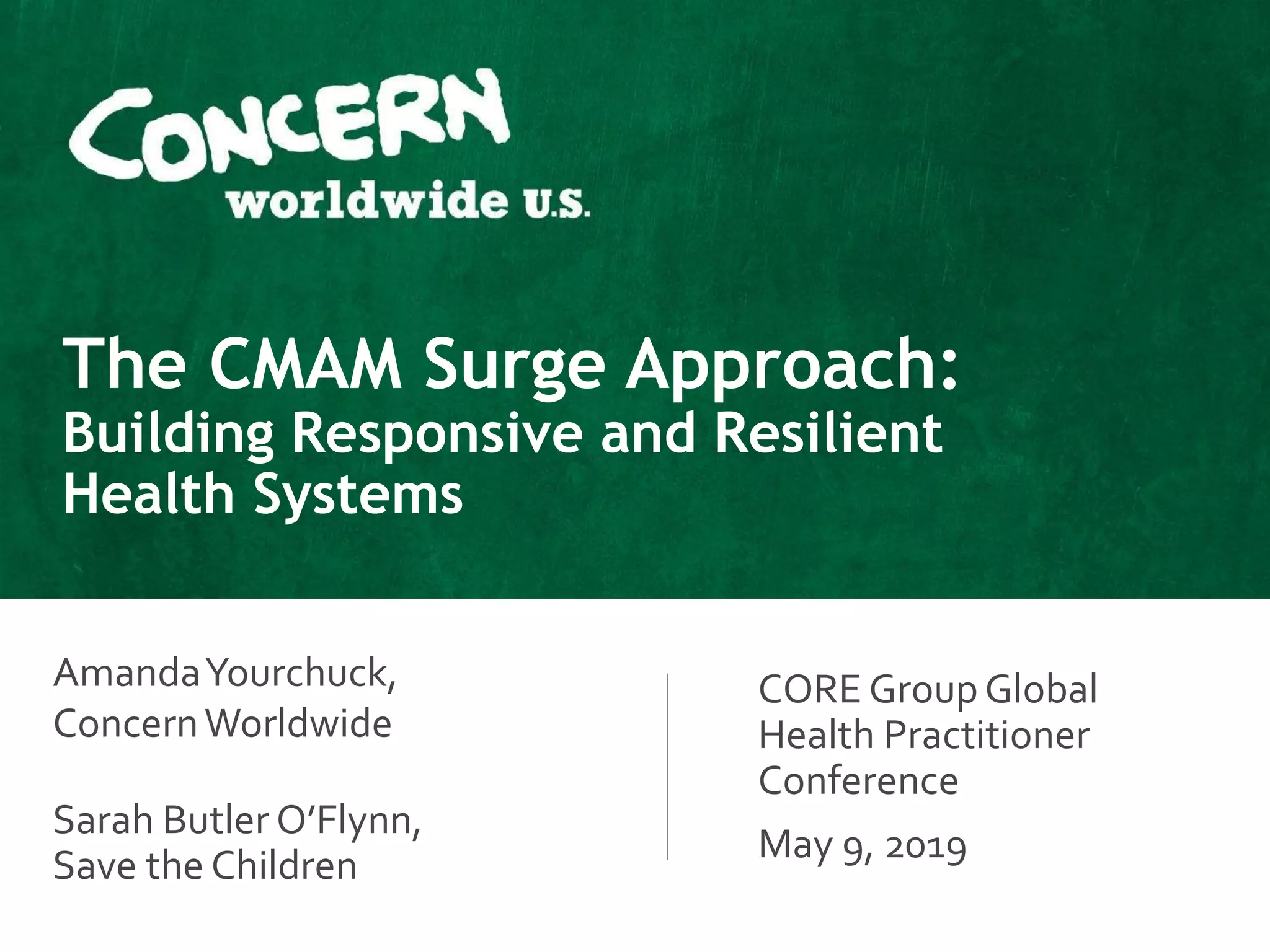 CONCERN
worldwide U.S.

The CMAM Surge Approach:
Building Responsive and Resilient Health Systems

Amanda Yourchuck, Concern Worldwide

Sarah Butler O'Flynn, Save the Children

CORE Group Global Health Practitioner Conference

May 9, 2019